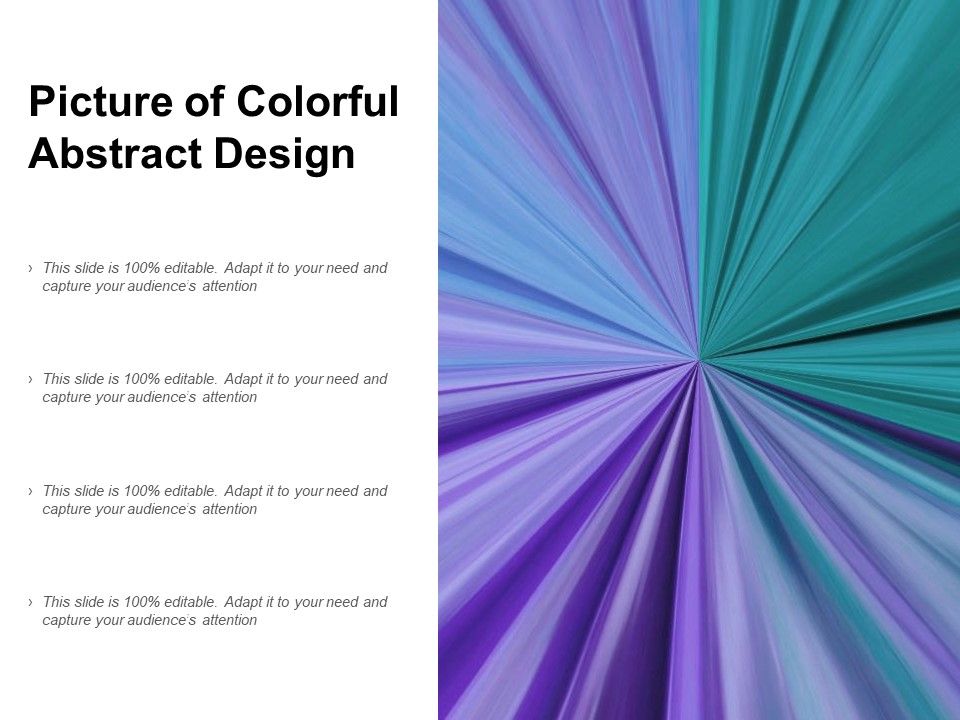 Picture of Colorful Abstract Design

› This slide is 100% editable. Adapt it to your need and capture your audience's attention

› This slide is 100% editable. Adapt it to your need and capture your audience's attention

› This slide is 100% editable. Adapt it to your need and capture your audience's attention

› This slide is 100% editable. Adapt it to your need and capture your audience's attention